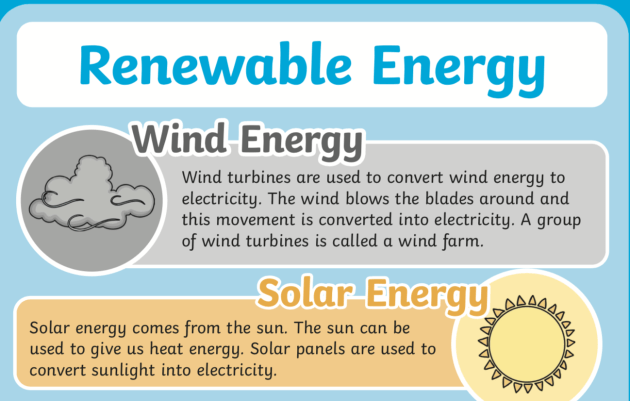 Renewable Energy

Wind Energy

Wind turbines are used to convert wind energy to electricity. The wind blows the blades around and this movement is converted into electricity. A group of wind turbines is called a wind farm.

Solar Energy

Solar energy comes from the sun. The sun can be used to give us heat energy. Solar panels are used to convert sunlight into electricity.